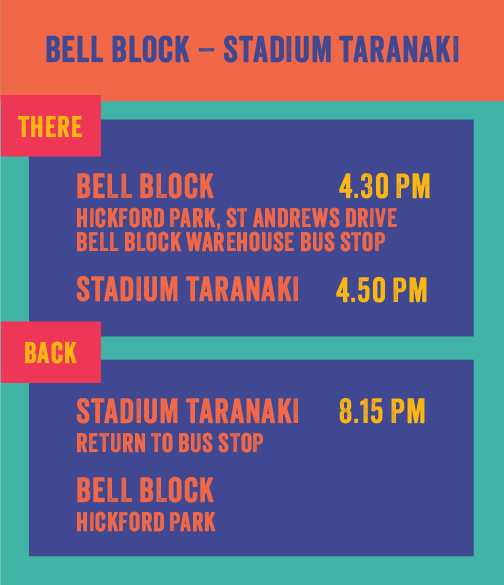 BELL BLOCK – STADIUM TARANAKI

THERE

BELL BLOCK 4.30 PM
HICKFORD PARK, ST ANDREWS DRIVE
BELL BLOCK WAREHOUSE BUS STOP

STADIUM TARANAKI 4.50 PM

BACK

STADIUM TARANAKI 8.15 PM
RETURN TO BUS STOP

BELL BLOCK
HICKFORD PARK